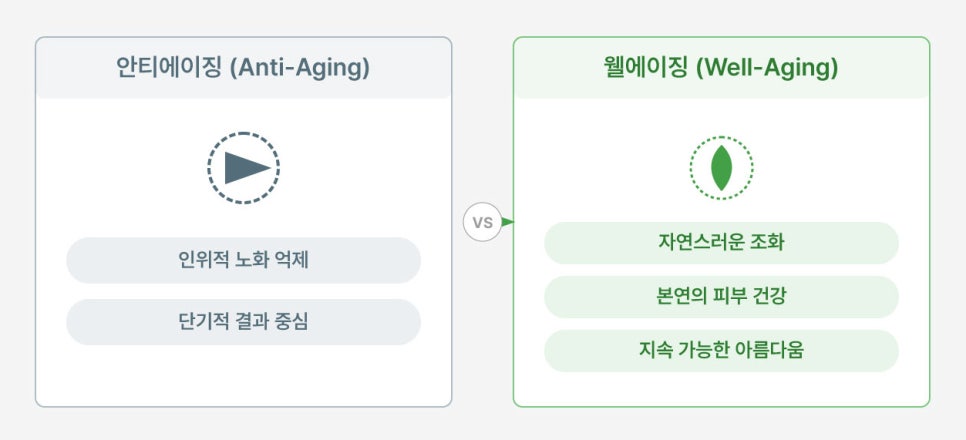 안티에이징 (Anti-Aging)

인위적 노화 억제

단기적 결과 중심

VS

웰에이징 (Well-Aging)

자연스러운 조화

본연의 피부 건강

지속 가능한 아름다움